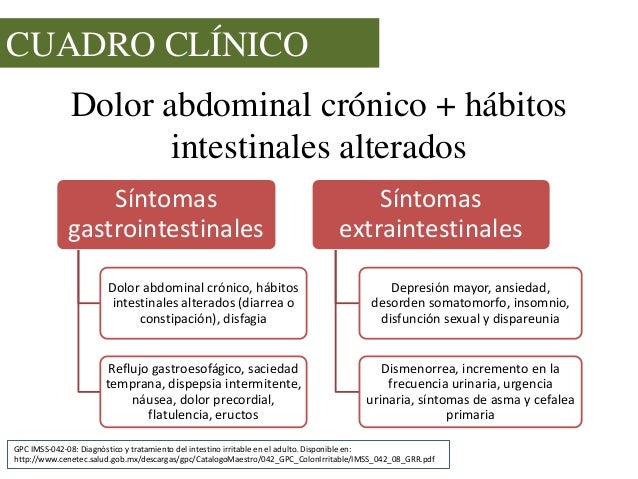 CUADRO CLÍNICO

Dolor abdominal crónico + hábitos intestinales alterados

Síntomas gastrointestinales

Dolor abdominal crónico, hábitos intestinales alterados (diarrea o constipación), disfagia

Reflujo gastroesofágico, saciedad temprana, dispepsia intermitente, náusea, dolor precordial, flatulencia, eructos

Síntomas extraintestinales

Depresión mayor, ansiedad, desorden somatomorfo, insomnio, disfunción sexual y dispareunia

Dismenorrea, incremento en la frecuencia urinaria, urgencia urinaria, síntomas de asma y cefalea primaria

GPC IMSS-042-08: Diagnóstico y tratamiento del intestino irritable en el adulto. Disponible en: http://www.cenetec.salud.gob.mx/descargas/gpc/CatalogoMaestro/042_GPC_ColonIrritable/IMSS_042_08_GRR.pdf